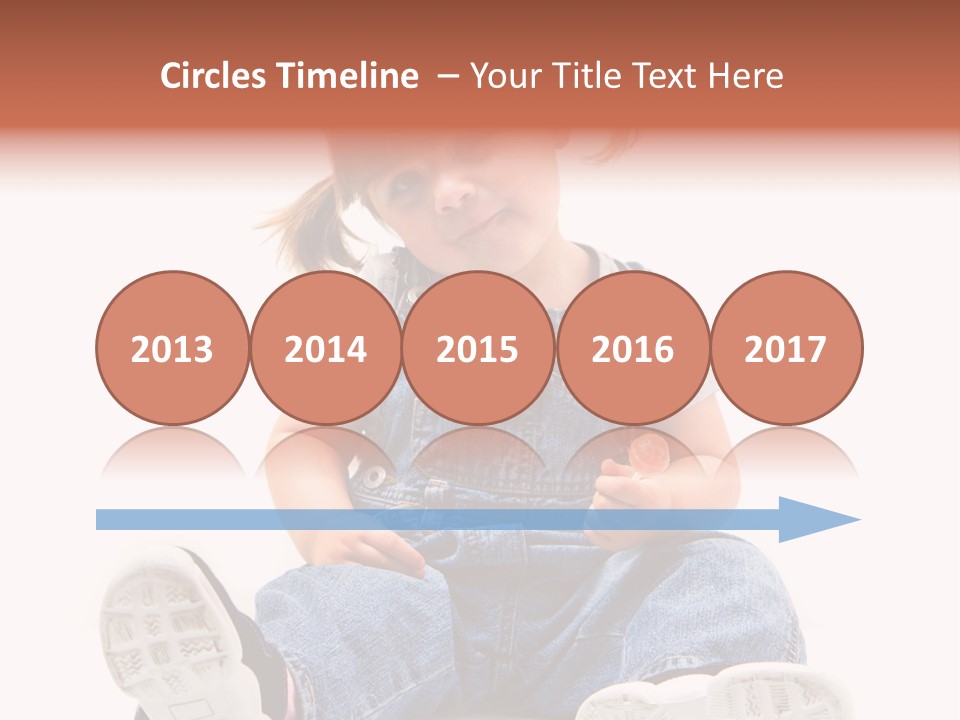 Circles Timeline – Your Title Text Here

2013 2014 2015 2016 2017